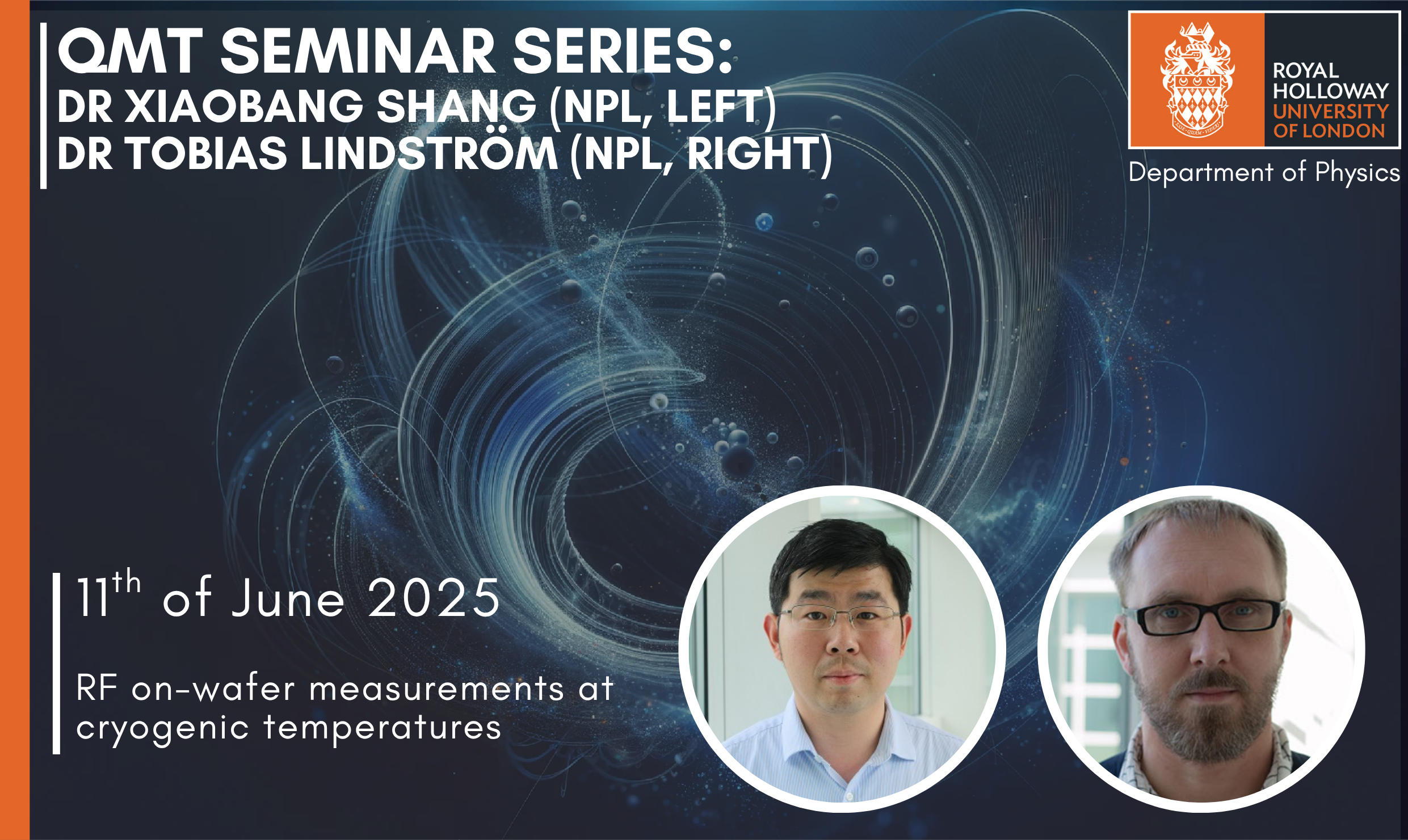 QMT SEMINAR SERIES:
DR XIAOBANG SHANG (NPL, LEFT)
DR TOBIAS LINDSTRÖM (NPL, RIGHT)

ROYAL HOLLOWAY UNIVERSITY OF LONDON

Department of Physics

11$^{th}$ of June 2025

RF on-wafer measurements at cryogenic temperatures